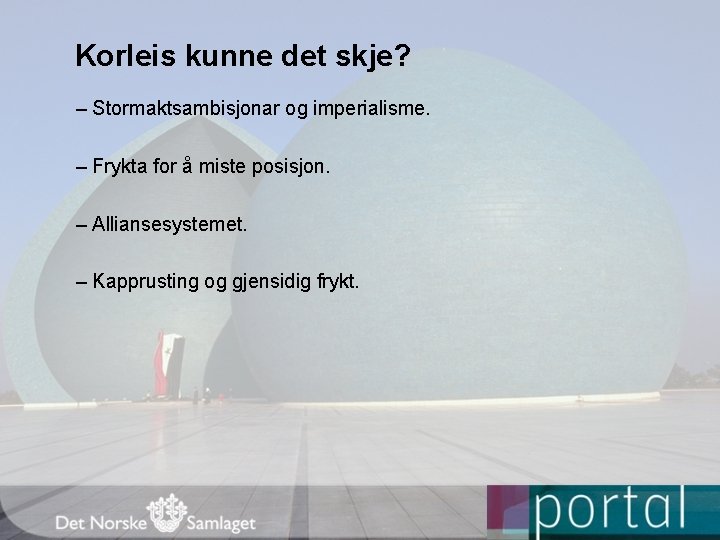 Korleis kunne det skje?

– Stormaktsambisjonar og imperialisme.

– Frykta for å miste posisjon.

– Alliansesystemet.

– Kapprusting og gjensidig frykt.

Det Norske Samlaget

portal